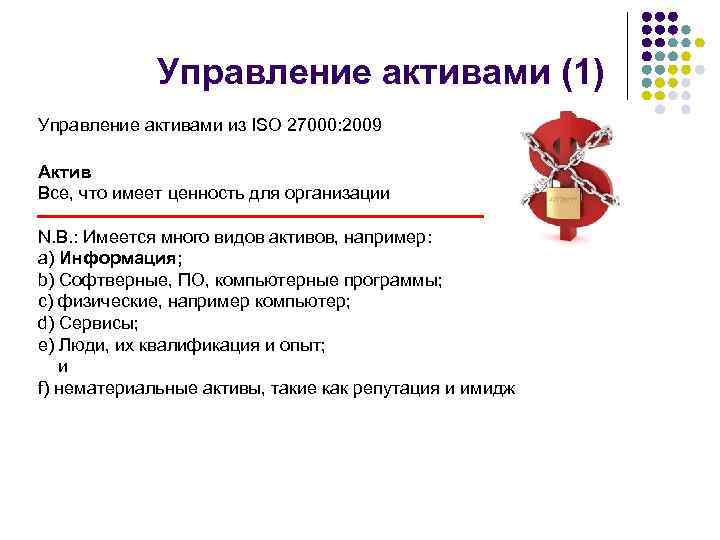 Управление активами (1)

Управление активами из ISO 27000:2009

Актив
Все, что имеет ценность для организации

N.B.: Имеется много видов активов, например:
a) Информация;
b) Софтверные, ПО, компьютерные программы;
c) физические, например компьютер;
d) Сервисы;
e) Люди, их квалификация и опыт;
и
f) нематериальные активы, такие как репутация и имидж